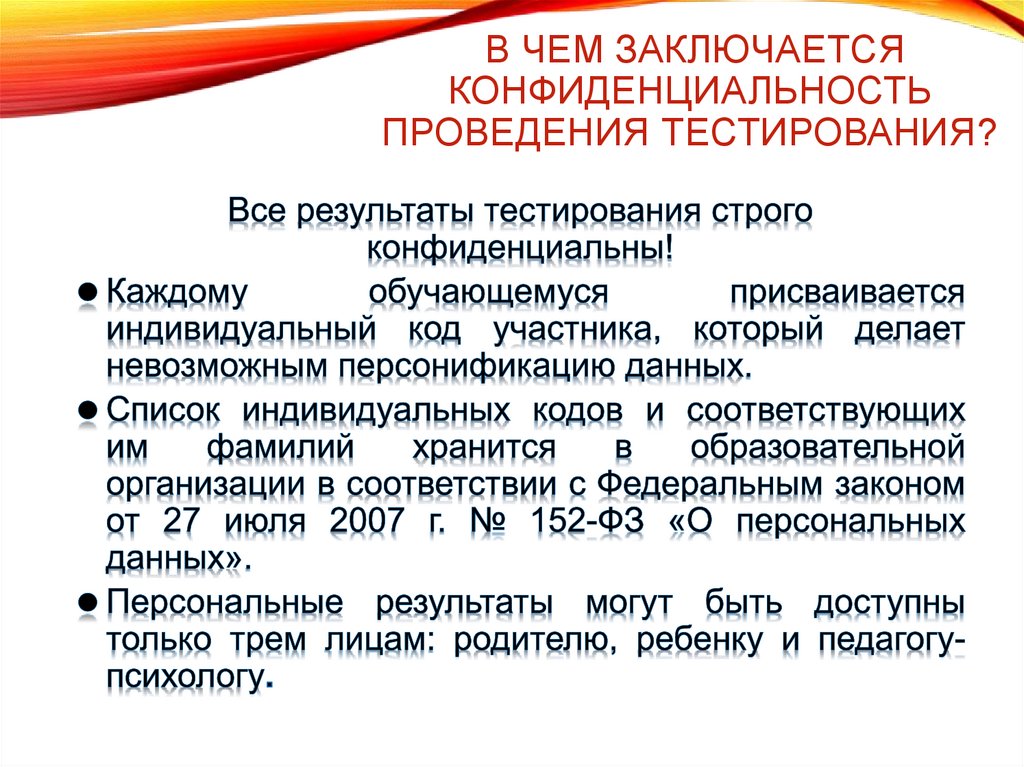 В ЧЕМ ЗАКЛЮЧАЕТСЯ КОНФИДЕНЦИАЛЬНОСТЬ ПРОВЕДЕНИЯ ТЕСТИРОВАНИЯ?

Все результаты тестирования строго конфиденциальны!

● Каждому обучающемуся присваивается индивидуальный код участника, который делает невозможным персонификацию данных.

● Список индивидуальных кодов и соответствующих им фамилий хранится в образовательной организации в соответствии с Федеральным законом от 27 июля 2007 г. № 152-ФЗ «О персональных данных».

● Персональные результаты могут быть доступны только трем лицам: родителю, ребенку и педагогу-психологу.